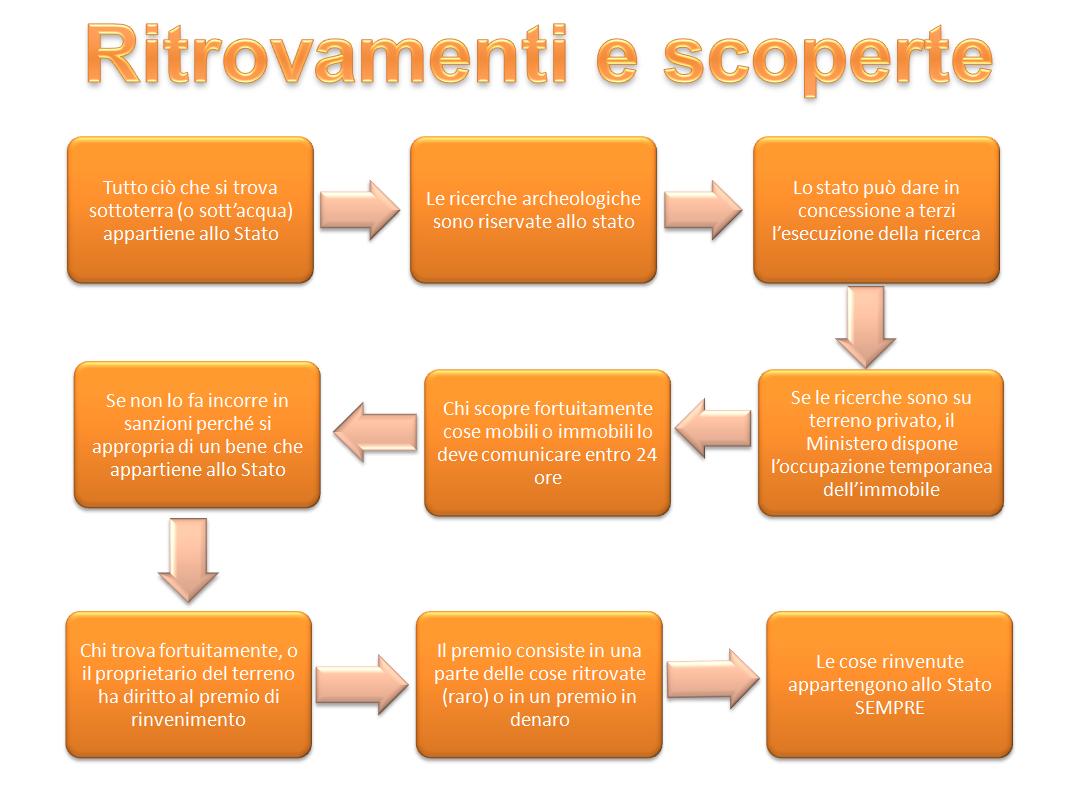 Ritrovamenti e scoperte

Tutto ciò che si trova sottoterra (o sott'acqua) appartiene allo Stato

Le ricerche archeologiche sono riservate allo stato

Lo stato può dare in concessione a terzi l'esecuzione della ricerca

Se le ricerche sono su terreno privato, il Ministero dispone l'occupazione temporanea dell'immobile

Chi scopre fortuitamente cose mobili o immobili lo deve comunicare entro 24 ore

Se non lo fa incorre in sanzioni perché si appropria di un bene che appartiene allo Stato

Chi trova fortuitamente, o il proprietario del terreno ha diritto al premio di rinvenimento

Il premio consiste in una parte delle cose ritrovate (raro) o in un premio in denaro

Le cose rinvenute appartengono allo Stato SEMPRE